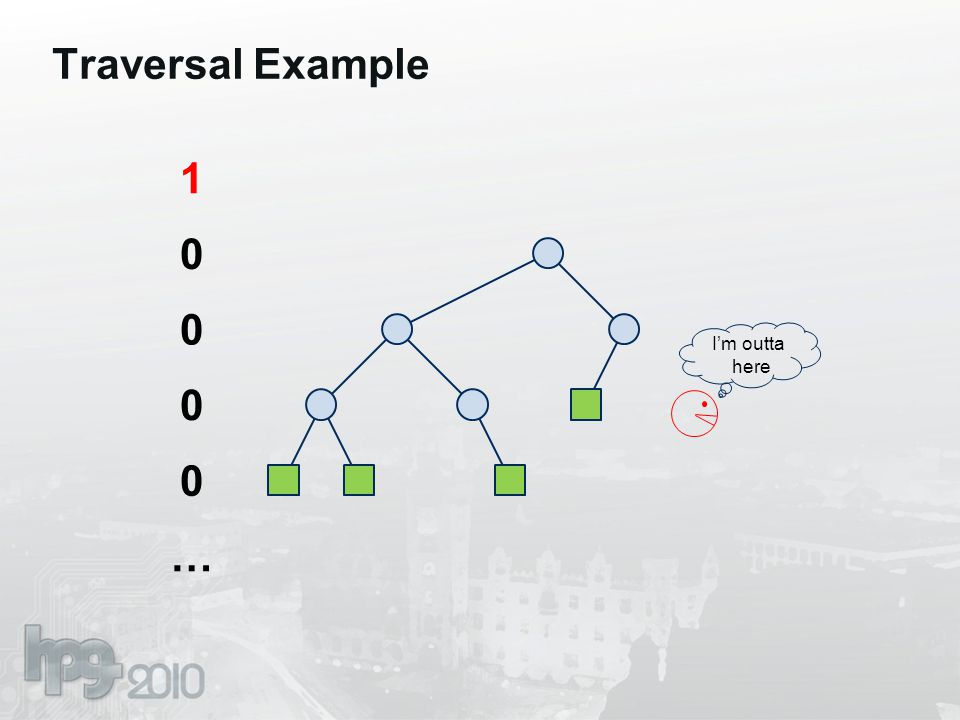 Traversal Example

1
0
0
0
0
…

I'm outta here

hpg 2010